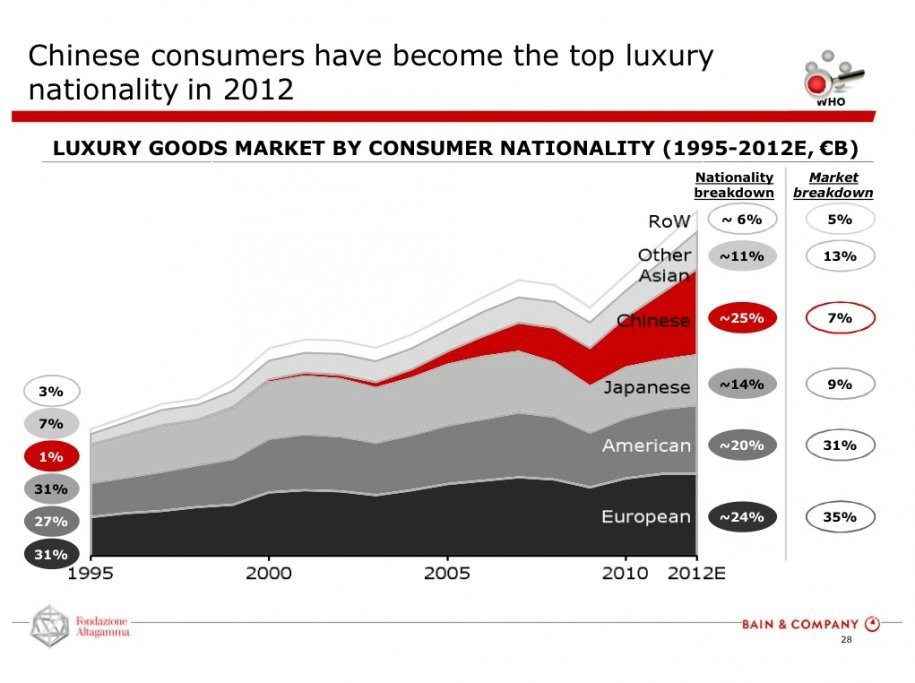 Chinese consumers have become the top luxury nationality in 2012

WHO

LUXURY GOODS MARKET BY CONSUMER NATIONALITY (1995-2012E, €B)

Nationality breakdown

Market breakdown

RoW ~ 6% 5%

Other Asian ~11% 13%

Chinese ~25% 7%

Japanese ~14% 9%

American ~20% 31%

European ~24% 35%

3%
7%
1%
31%
27%
31%

1995 2000 2005 2010 2012E

Fondazione Altagamma

BAIN & COMPANY

28